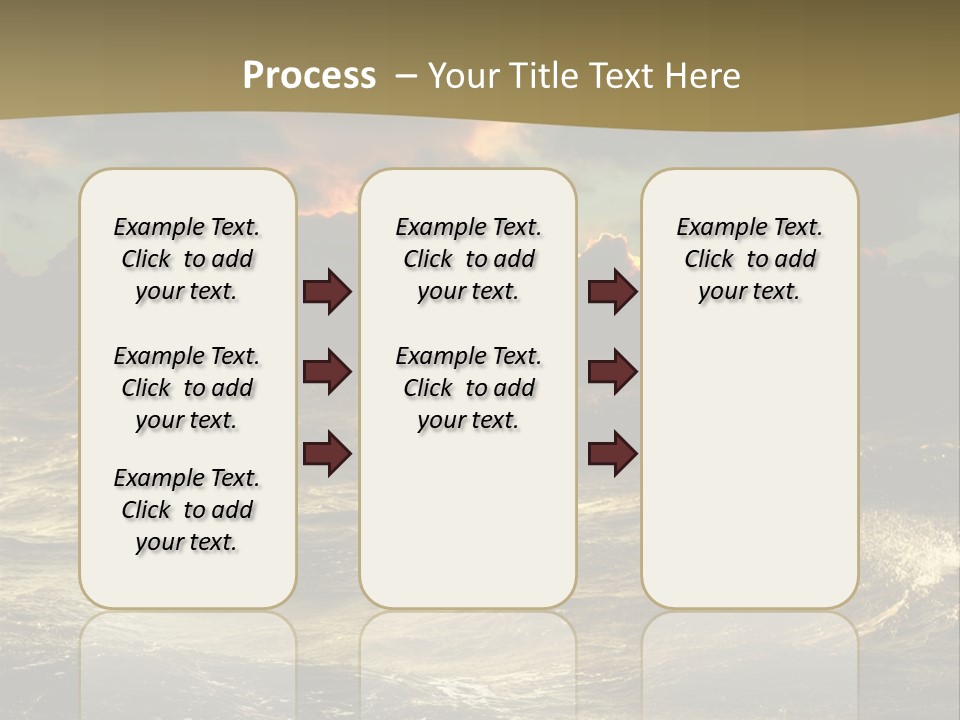 Process – Your Title Text Here

Example Text. Click to add your text.

Example Text. Click to add your text.

Example Text. Click to add your text.

Example Text. Click to add your text.

Example Text. Click to add your text.

Example Text. Click to add your text.